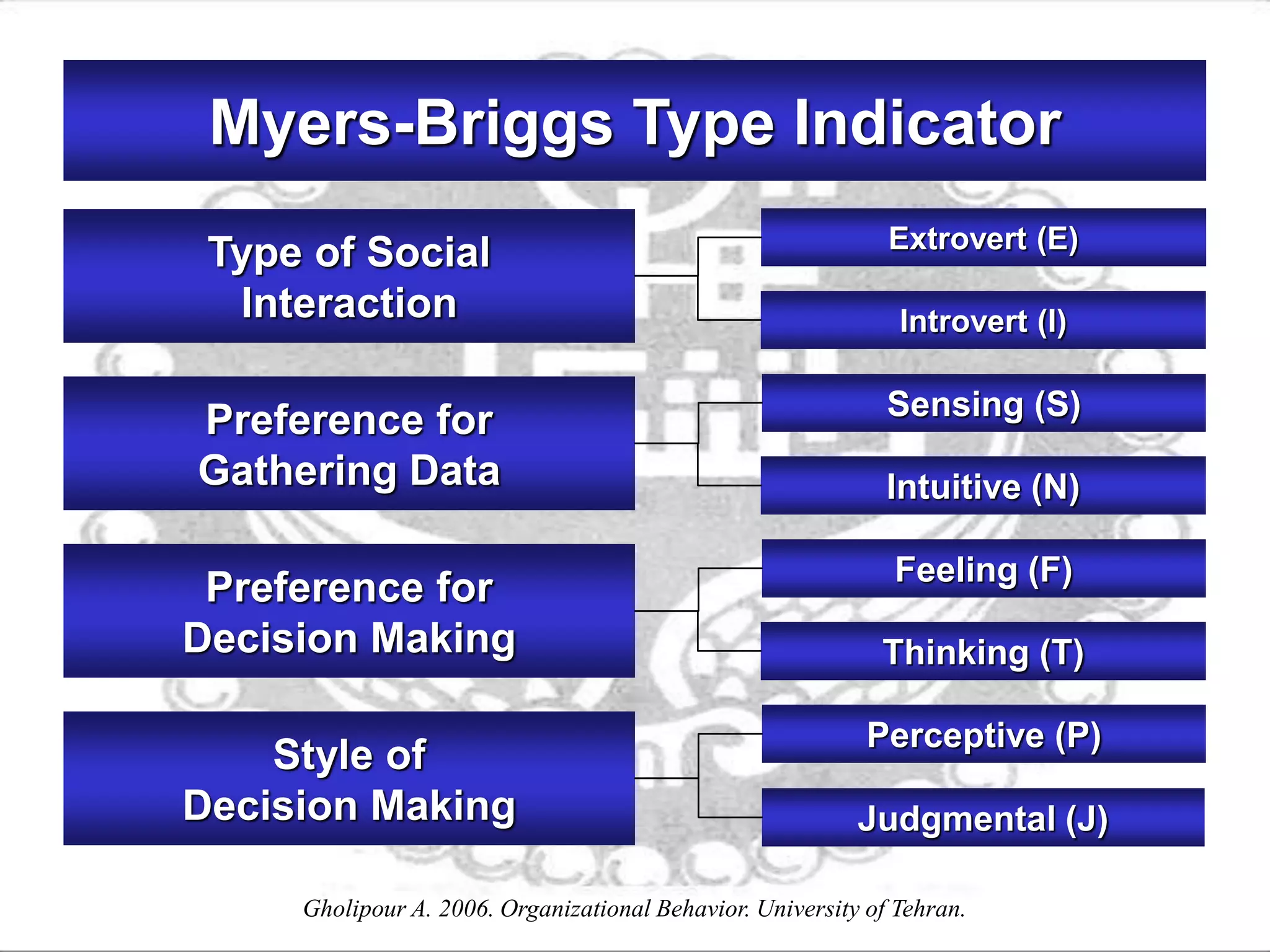 Myers-Briggs Type Indicator

Type of Social Interaction

Extrovert (E)

Introvert (I)

Preference for Gathering Data

Sensing (S)

Intuitive (N)

Preference for Decision Making

Feeling (F)

Thinking (T)

Style of Decision Making

Perceptive (P)

Judgmental (J)

Gholipour A. 2006. Organizational Behavior. University of Tehran.